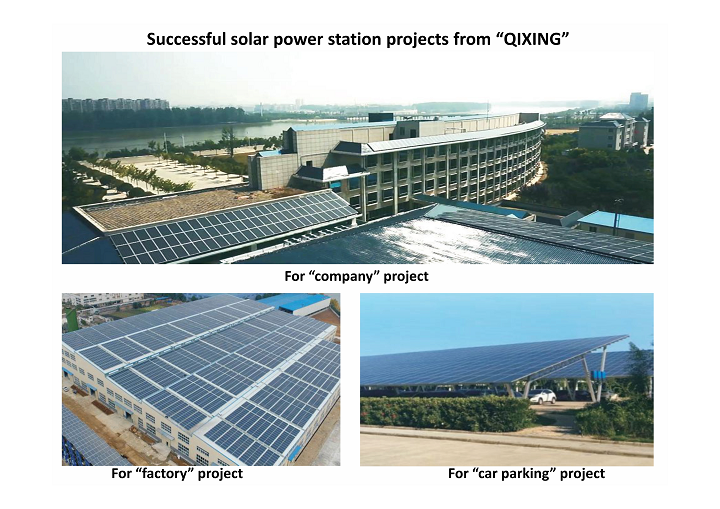 Successful solar power station projects from “QIXING”

For “company” project

For “factory” project

For “car parking” project